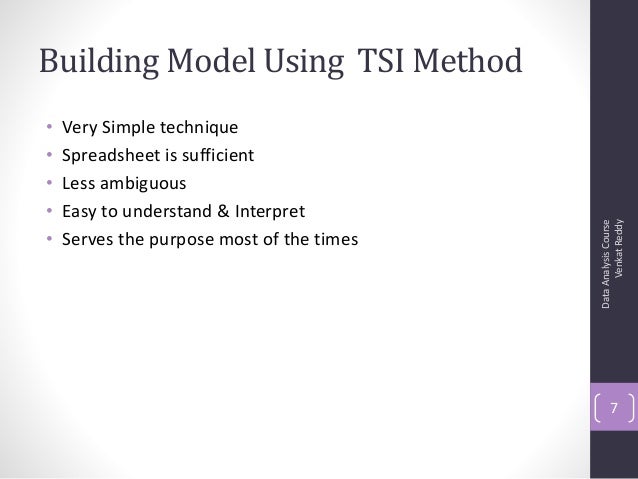 Building Model Using TSI Method

• Very Simple technique
• Spreadsheet is sufficient
• Less ambiguous
• Easy to understand & Interpret
• Serves the purpose most of the times

Data Analysis Course
Venkat Reddy

7